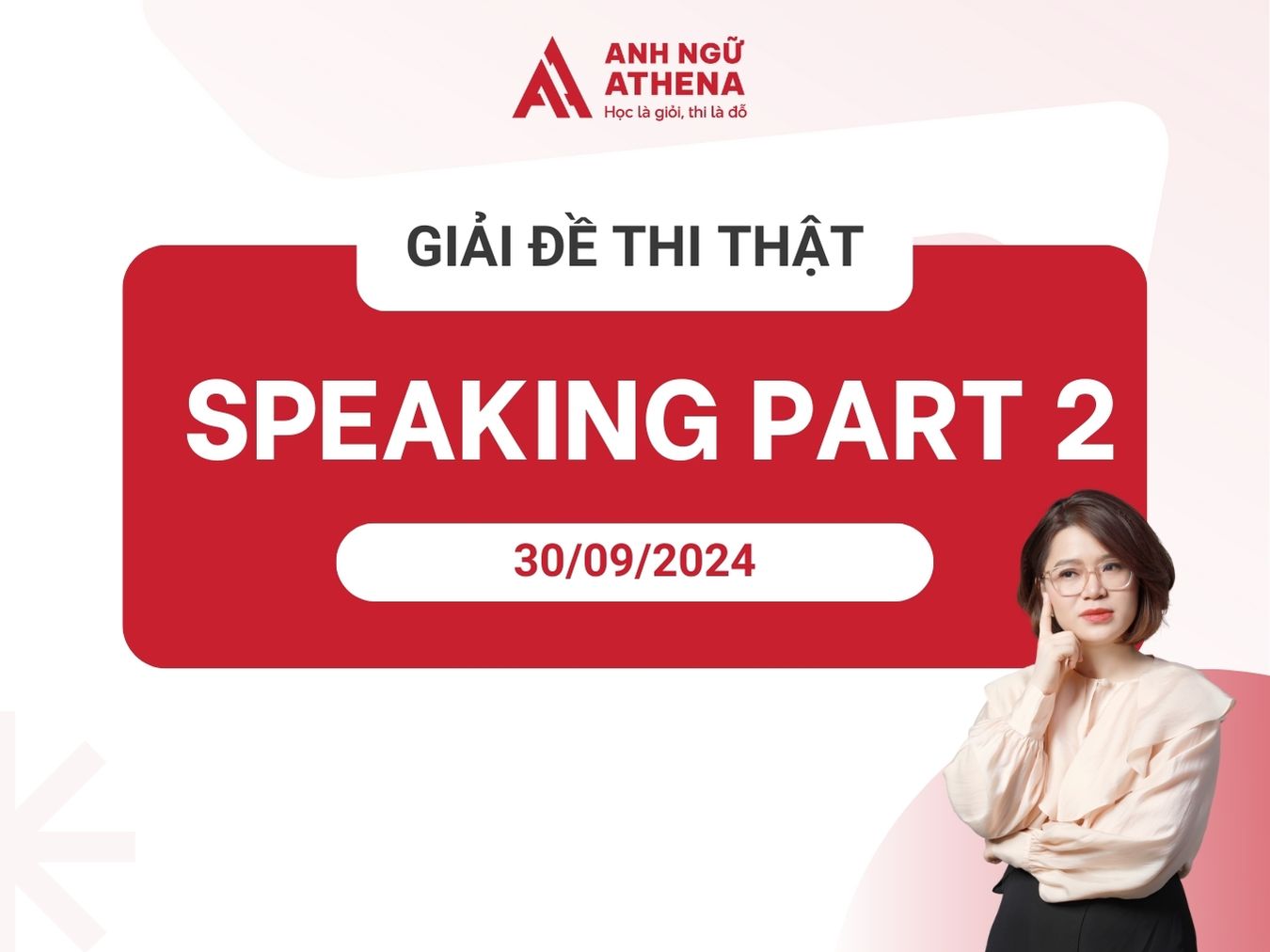 ANH NGỮ ATHENA
Học là giỏi, thi là đỗ

GIẢI ĐỀ THI THẬT

SPEAKING PART 2

30/09/2024